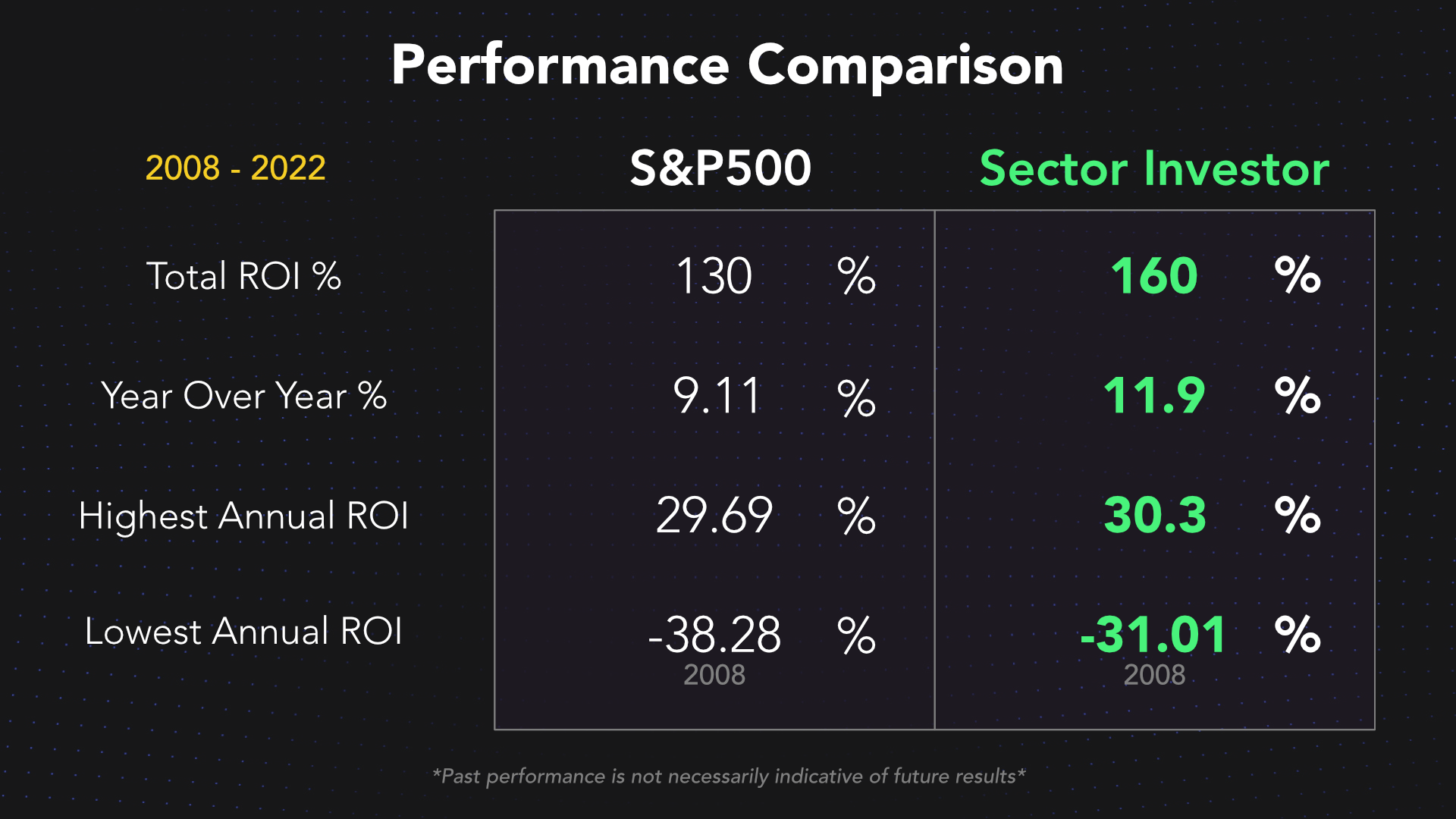 Performance Comparison

| 2008 - 2022 | S&P500 | Sector Investor |
|---|---|---|
| Total ROI % | 130 % | 160 % |
| Year Over Year % | 9.11 % | 11.9 % |
| Highest Annual ROI | 29.69 % | 30.3 % |
| Lowest Annual ROI | -38.28 % 2008 | -31.01 % 2008 |

*Past performance is not necessarily indicative of future results*